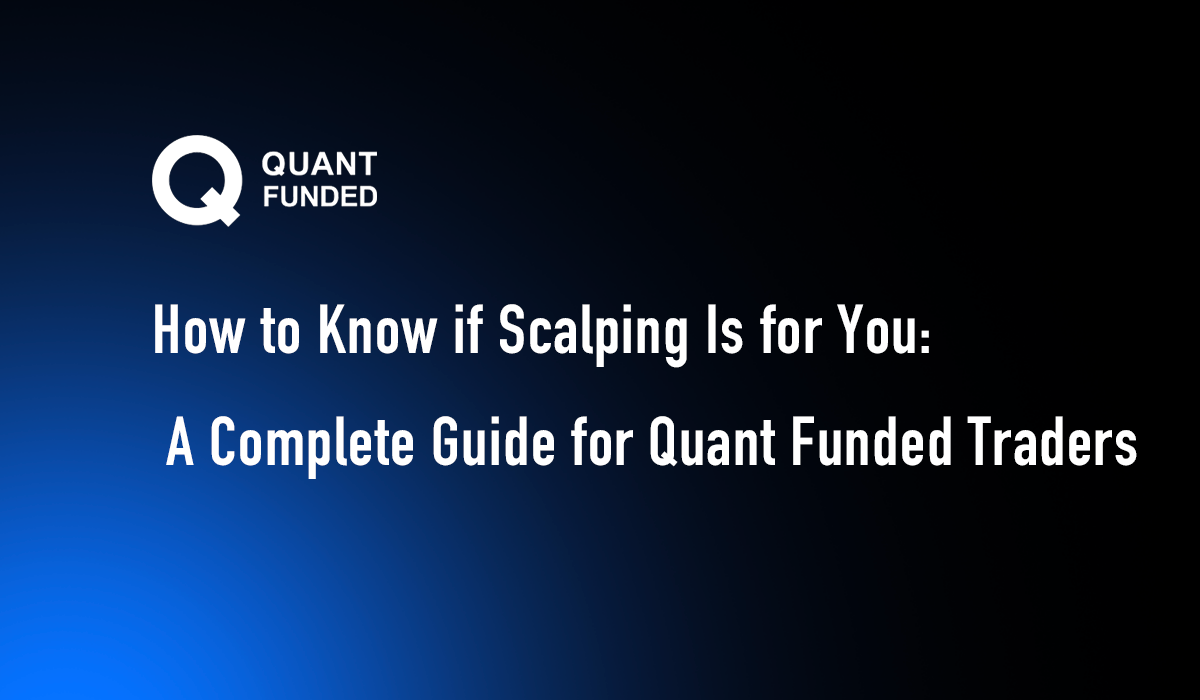 QUANT FUNDED

How to Know if Scalping Is for You:
A Complete Guide for Quant Funded Traders